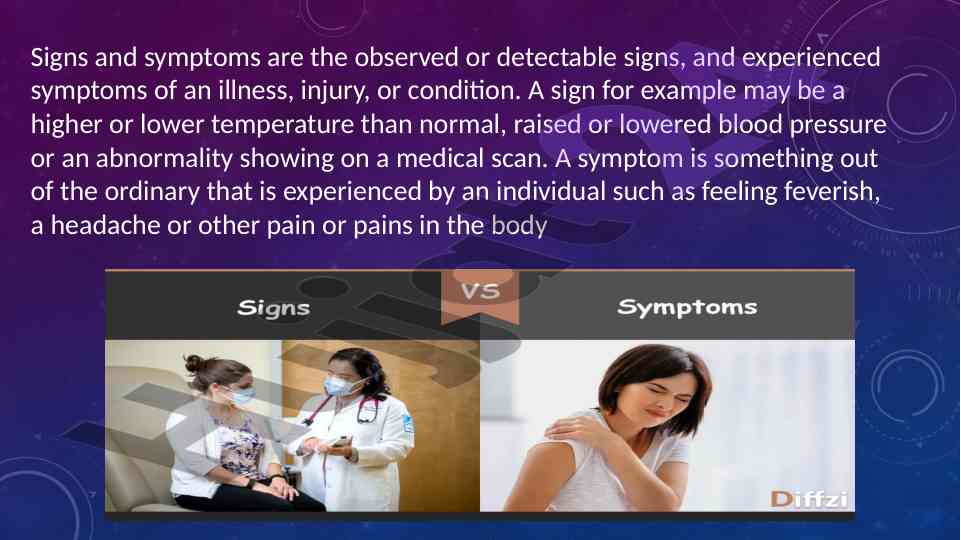 Signs and symptoms are the observed or detectable signs, and experienced symptoms of an illness, injury, or condition. A sign for example may be a higher or lower temperature than normal, raised or lowered blood pressure or an abnormality showing on a medical scan. A symptom is something out of the ordinary that is experienced by an individual such as feeling feverish, a headache or other pain or pains in the body

Signs

VS

Symptoms

Diffzi